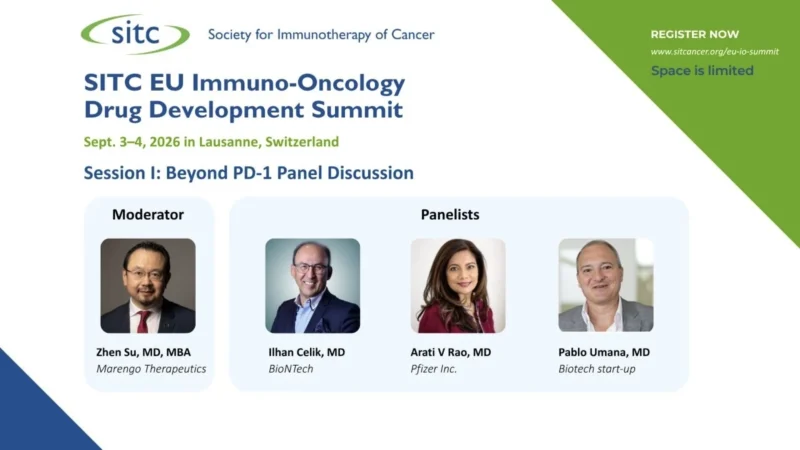 sitc Society for Immunotherapy of Cancer

REGISTER NOW
www.sitcancer.org/eu-io-summit
Space is limited

SITC EU Immuno-Oncology Drug Development Summit

Sept. 3–4, 2026 in Lausanne, Switzerland

Session I: Beyond PD-1 Panel Discussion

Moderator

Zhen Su, MD, MBA
Marengo Therapeutics

Panelists

Ilhan Celik, MD
BioNTech

Arati V Rao, MD
Pfizer Inc.

Pablo Umana, MD
Biotech start-up